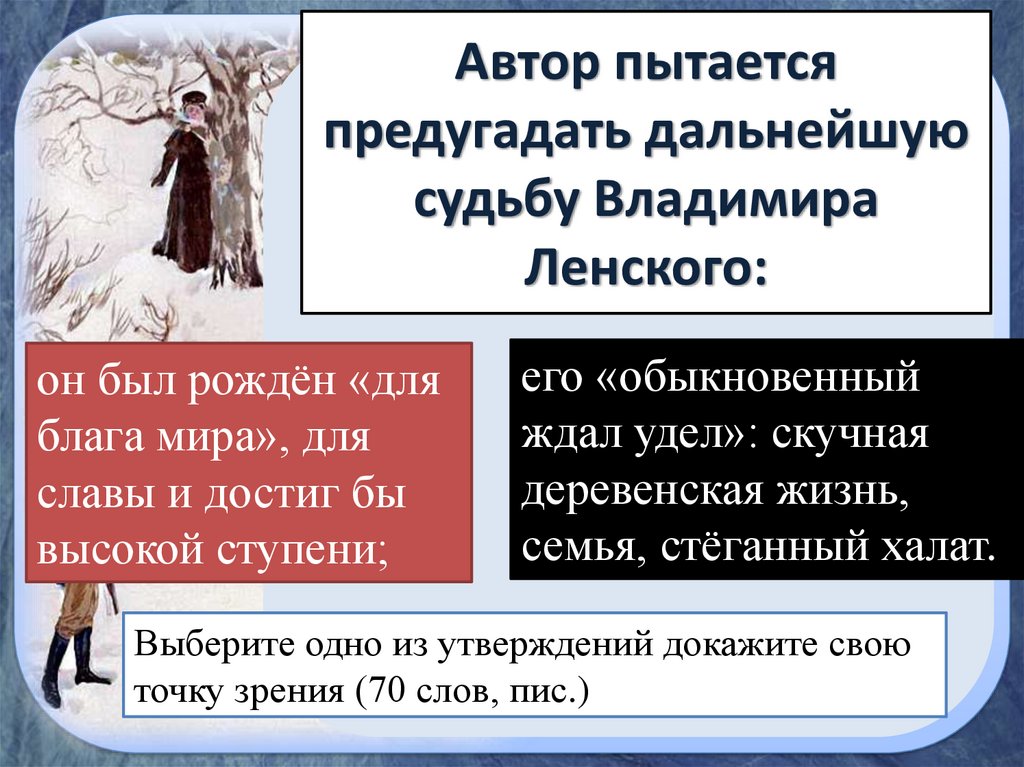 Автор пытается предугадать дальнейшую судьбу Владимира Ленского:

он был рождён «для блага мира», для славы и достиг бы высокой ступени;

его «обыкновенный ждал удел»: скучная деревенская жизнь, семья, стёганный халат.

Выберите одно из утверждений докажите свою точку зрения (70 слов, пис.)